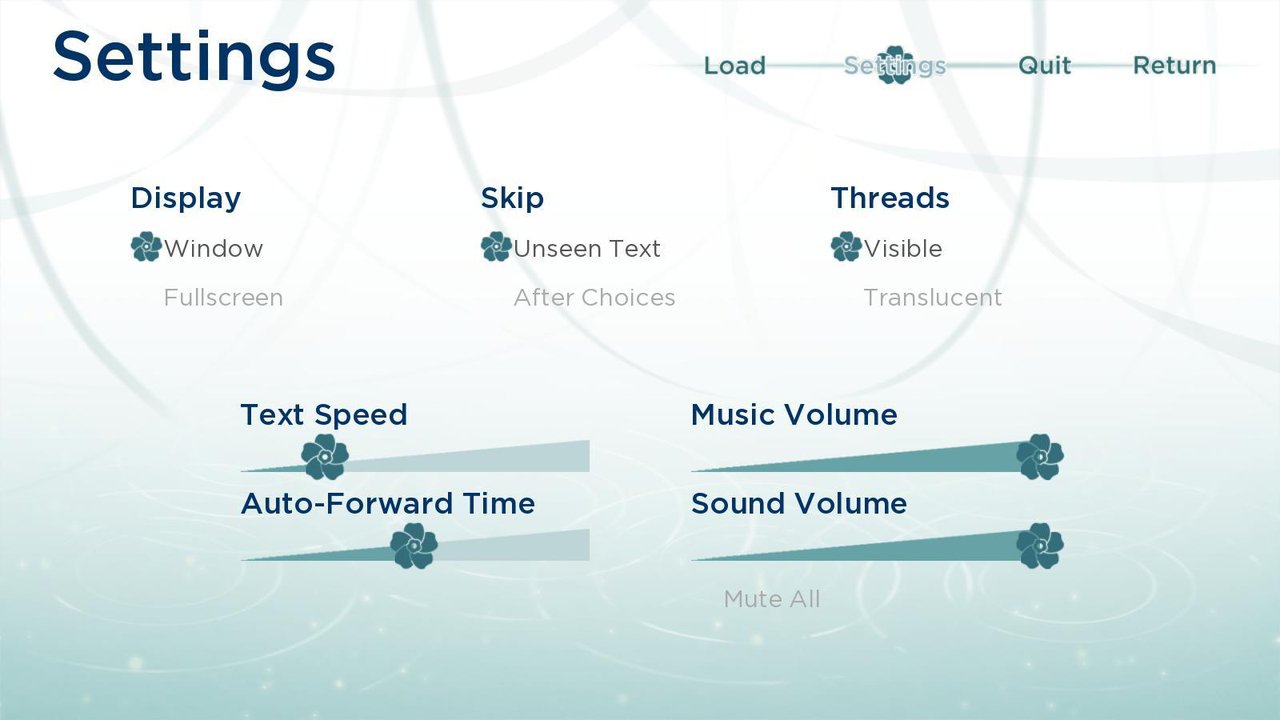 Settings

Load Settings Quit Return

Display
Window
Fullscreen

Skip
Unseen Text
After Choices

Threads
Visible
Translucent

Text Speed

Auto-Forward Time

Music Volume

Sound Volume

Mute All